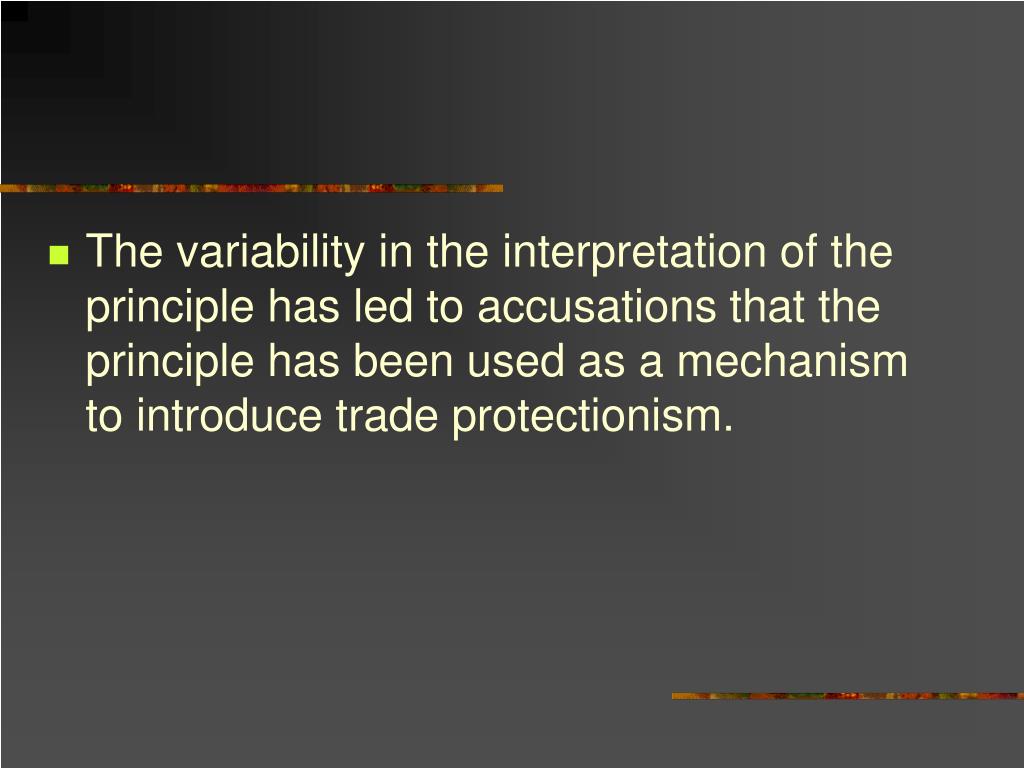 The variability in the interpretation of the principle has led to accusations that the principle has been used as a mechanism to introduce trade protectionism.